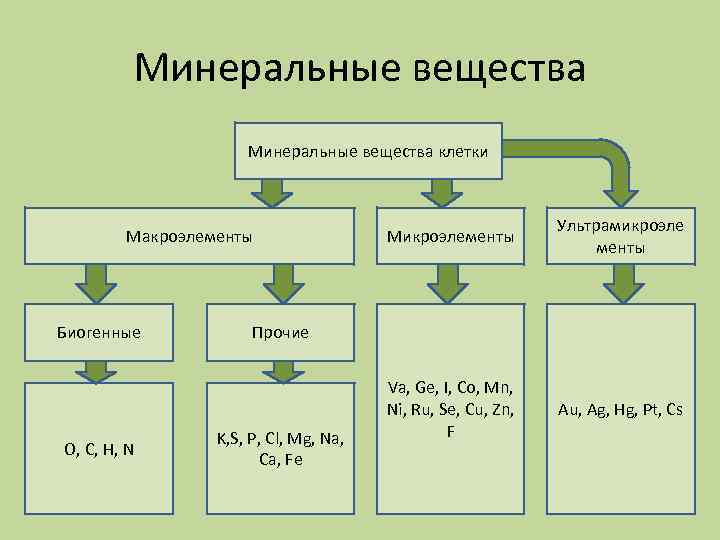 Минеральные вещества

Минеральные вещества клетки

Макроэлементы

Микроэлементы

Ультрамикроэлементы

Биогенные

Прочие

O, C, H, N

K,S, P, Cl, Mg, Na, Ca, Fe

Va, Ge, I, Co, Mn, Ni, Ru, Se, Cu, Zn, F

Au, Ag, Hg, Pt, Cs